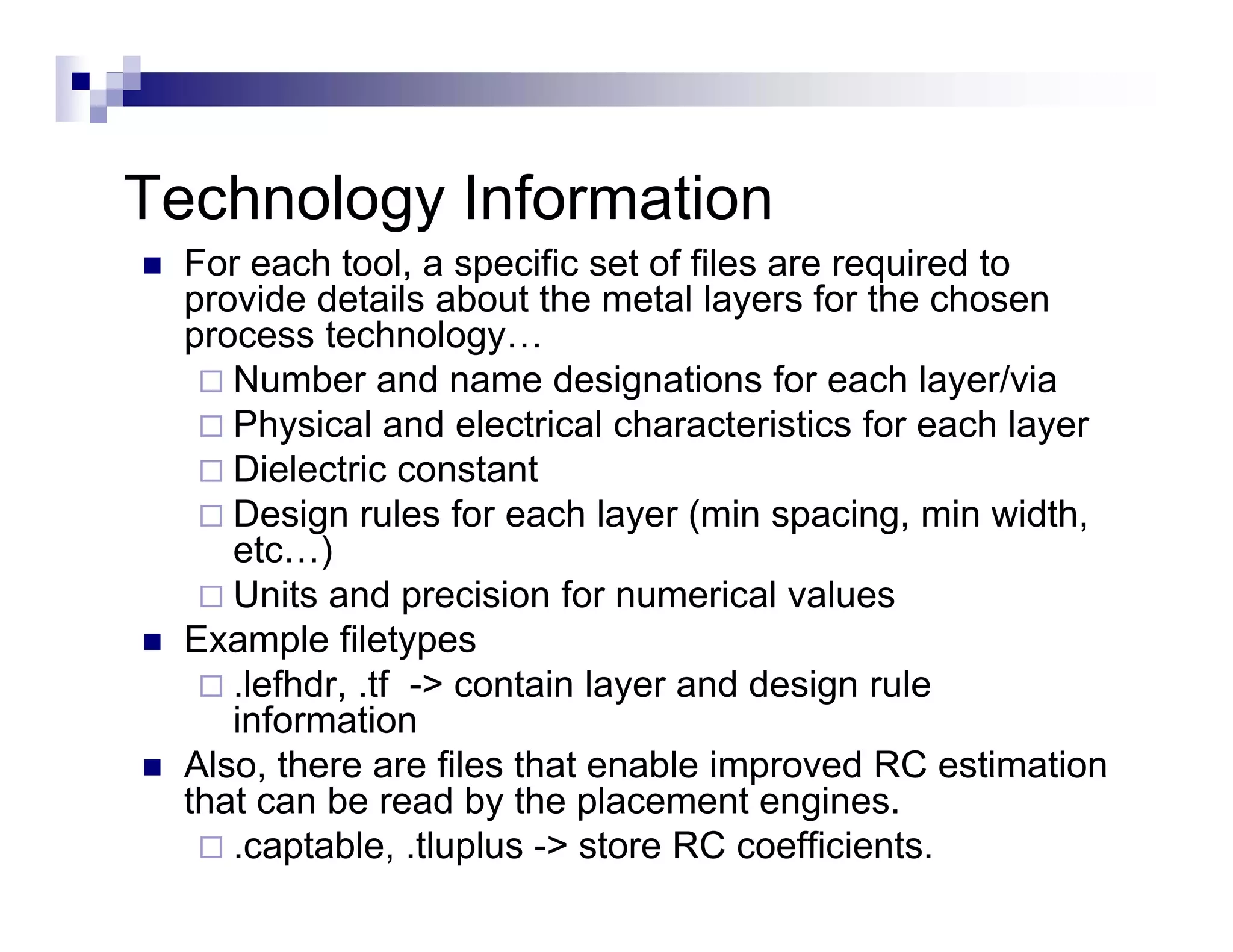 Technology Information

■ For each tool, a specific set of files are required to provide details about the metal layers for the chosen process technology…
 □ Number and name designations for each layer/via
 □ Physical and electrical characteristics for each layer
 □ Dielectric constant
 □ Design rules for each layer (min spacing, min width, etc…)
 □ Units and precision for numerical values
■ Example filetypes
 □ .lefhdr, .tf -> contain layer and design rule information
■ Also, there are files that enable improved RC estimation that can be read by the placement engines.
 □ .captable, .tluplus -> store RC coefficients.